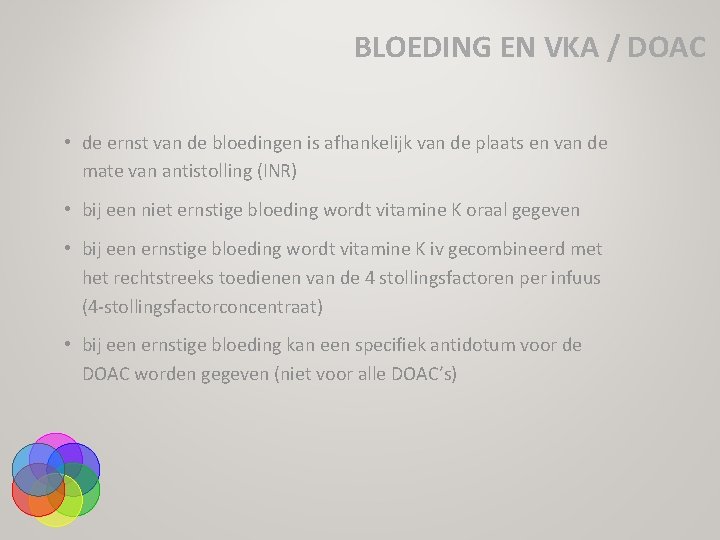 BLOEDING EN VKA / DOAC

• de ernst van de bloedingen is afhankelijk van de plaats en van de mate van antistolling (INR)

• bij een niet ernstige bloeding wordt vitamine K oraal gegeven

• bij een ernstige bloeding wordt vitamine K iv gecombineerd met het rechtstreeks toedienen van de 4 stollingsfactoren per infuus (4-stollingsfactorconcentraat)

• bij een ernstige bloeding kan een specifiek antidotum voor de DOAC worden gegeven (niet voor alle DOAC's)